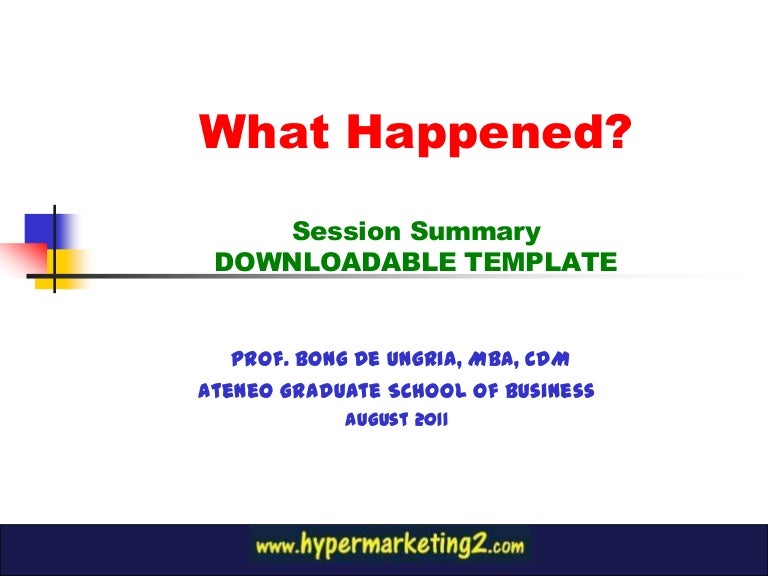 What Happened?

Session Summary
DOWNLOADABLE TEMPLATE

PROF. BONG DE UNGRIA, MBA, CDM
ATENEO GRADUATE SCHOOL OF BUSINESS
AUGUST 2011

www.hypermarketing2.com